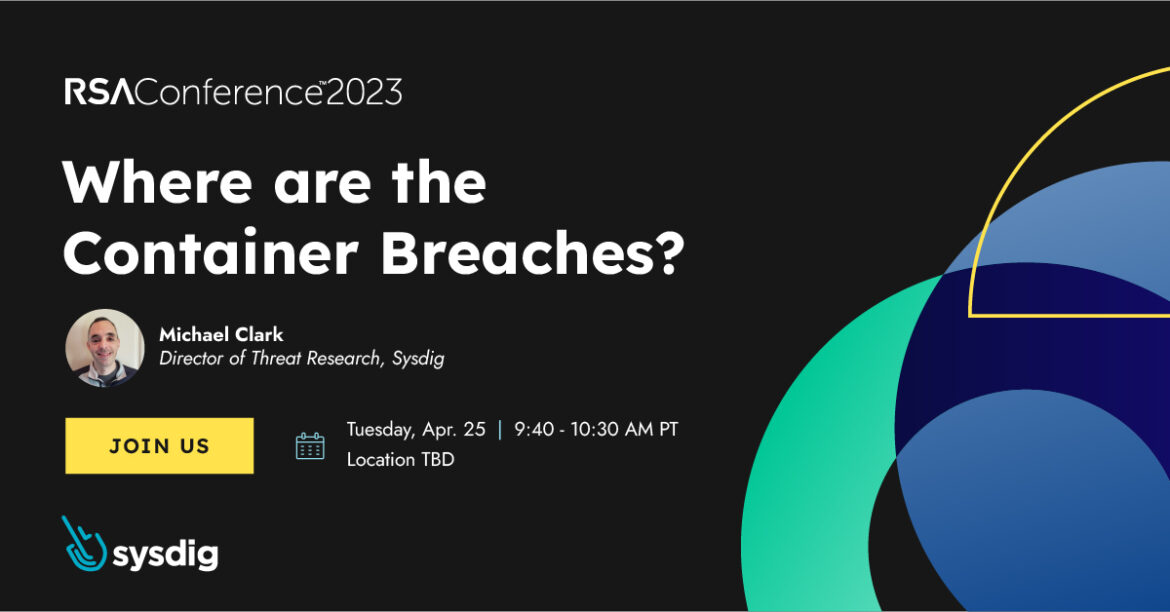 RSAConference™2023

Where are the Container Breaches?

Michael Clark
Director of Threat Research, Sysdig

JOIN US

Tuesday, Apr. 25 | 9:40 - 10:30 AM PT
Location TBD

sysdig